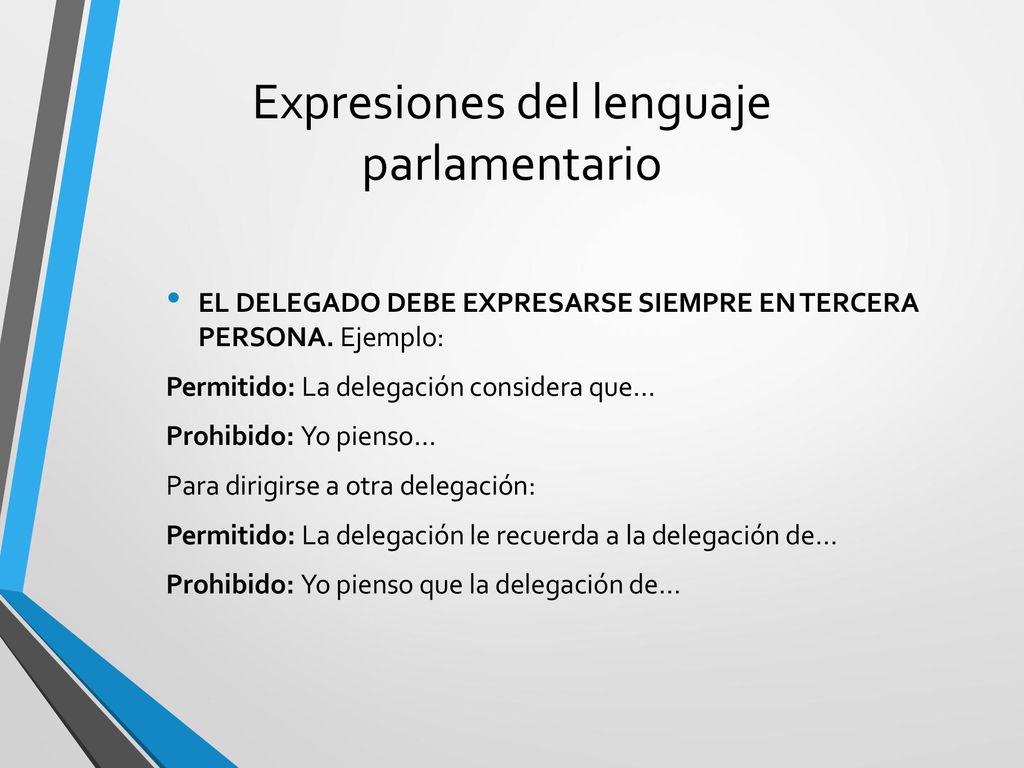 Expresiones del lenguaje parlamentario

• EL DELEGADO DEBE EXPRESARSE SIEMPRE EN TERCERA PERSONA. Ejemplo:

Permitido: La delegación considera que…

Prohibido: Yo pienso…

Para dirigirse a otra delegación:

Permitido: La delegación le recuerda a la delegación de…

Prohibido: Yo pienso que la delegación de…